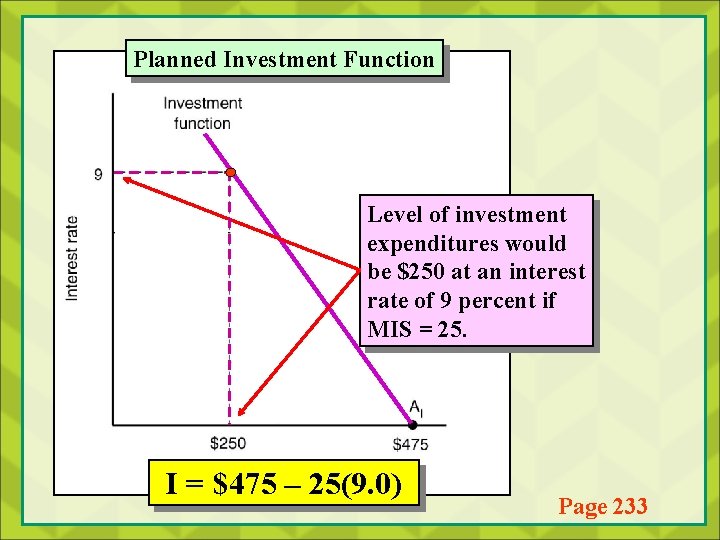 Planned Investment Function

Investment function

9

Interest rate

Level of investment expenditures would be \$250 at an interest rate of 9 percent if MIS = 25.

$A_I$

\$250

\$475

I = \$475 – 25(9.0)

Page 233